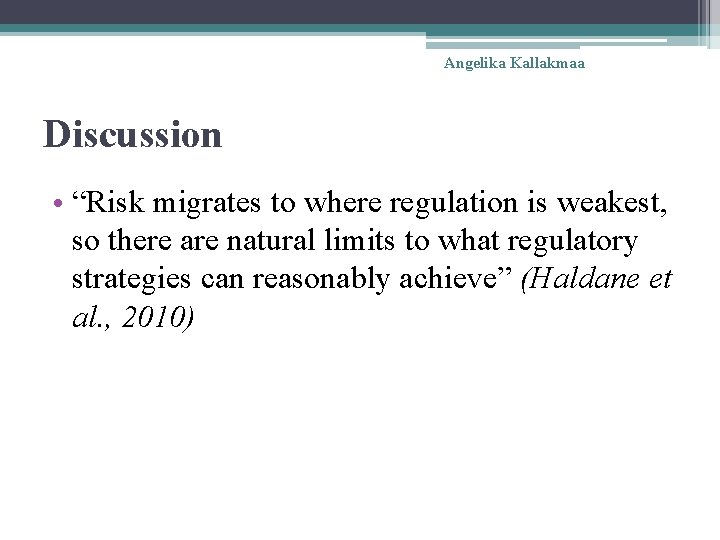 Angelika Kallakmaa

Discussion

• “Risk migrates to where regulation is weakest, so there are natural limits to what regulatory strategies can reasonably achieve” (Haldane et al., 2010)